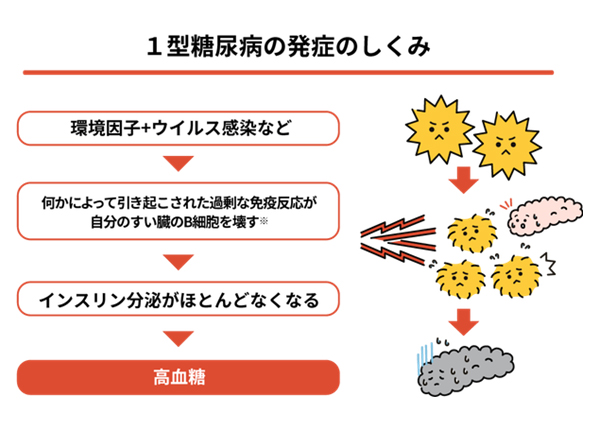 1型糖尿病の発症のしくみ

環境因子+ウイルス感染など

何かによって引き起こされた過剰な免疫反応が自分のすい臓のB細胞を壊す※

インスリン分泌がほとんどなくなる

高血糖